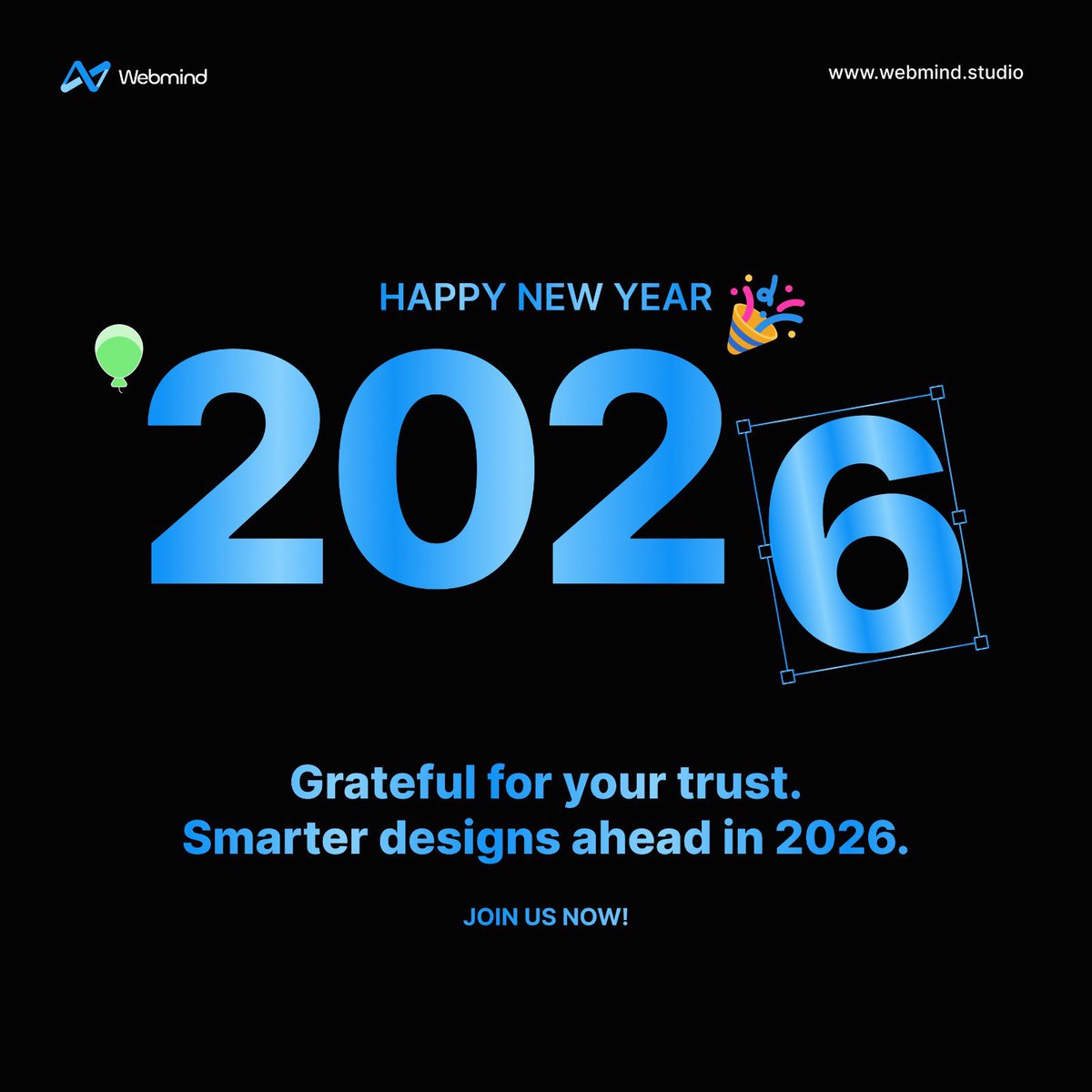 Webmind

www.webmind.studio

HAPPY NEW YEAR

2026

Grateful for your trust.
Smarter designs ahead in 2026.

JOIN US NOW!